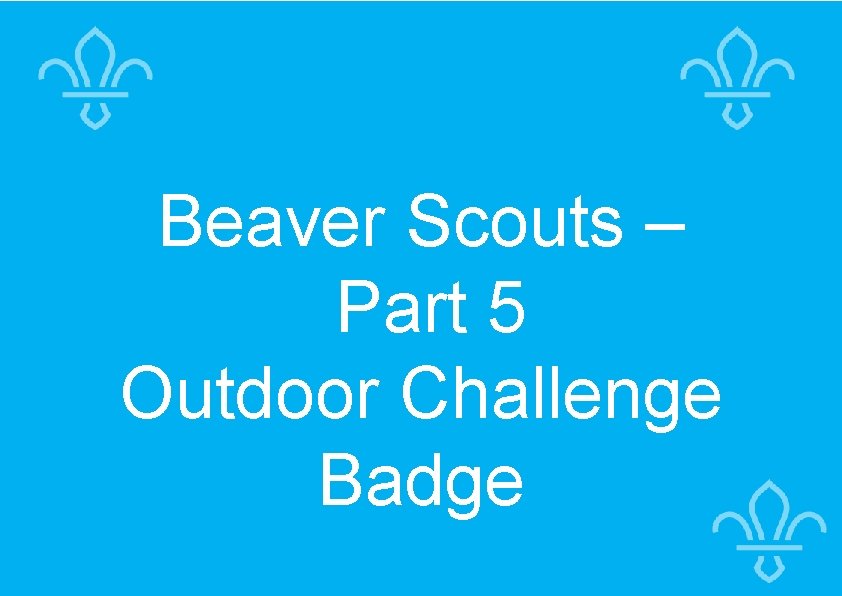 Beaver Scouts – Part 5 Outdoor Challenge Badge